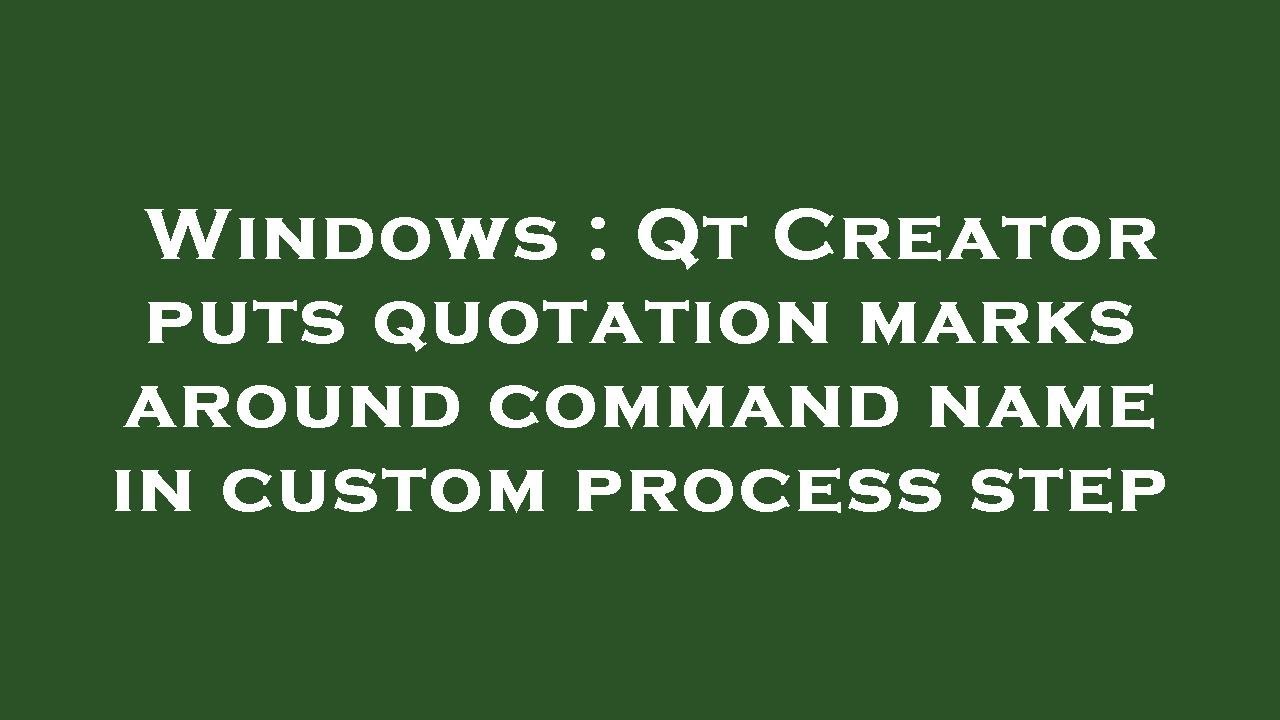 Windows : Qt Creator puts quotation marks around command name in custom process step